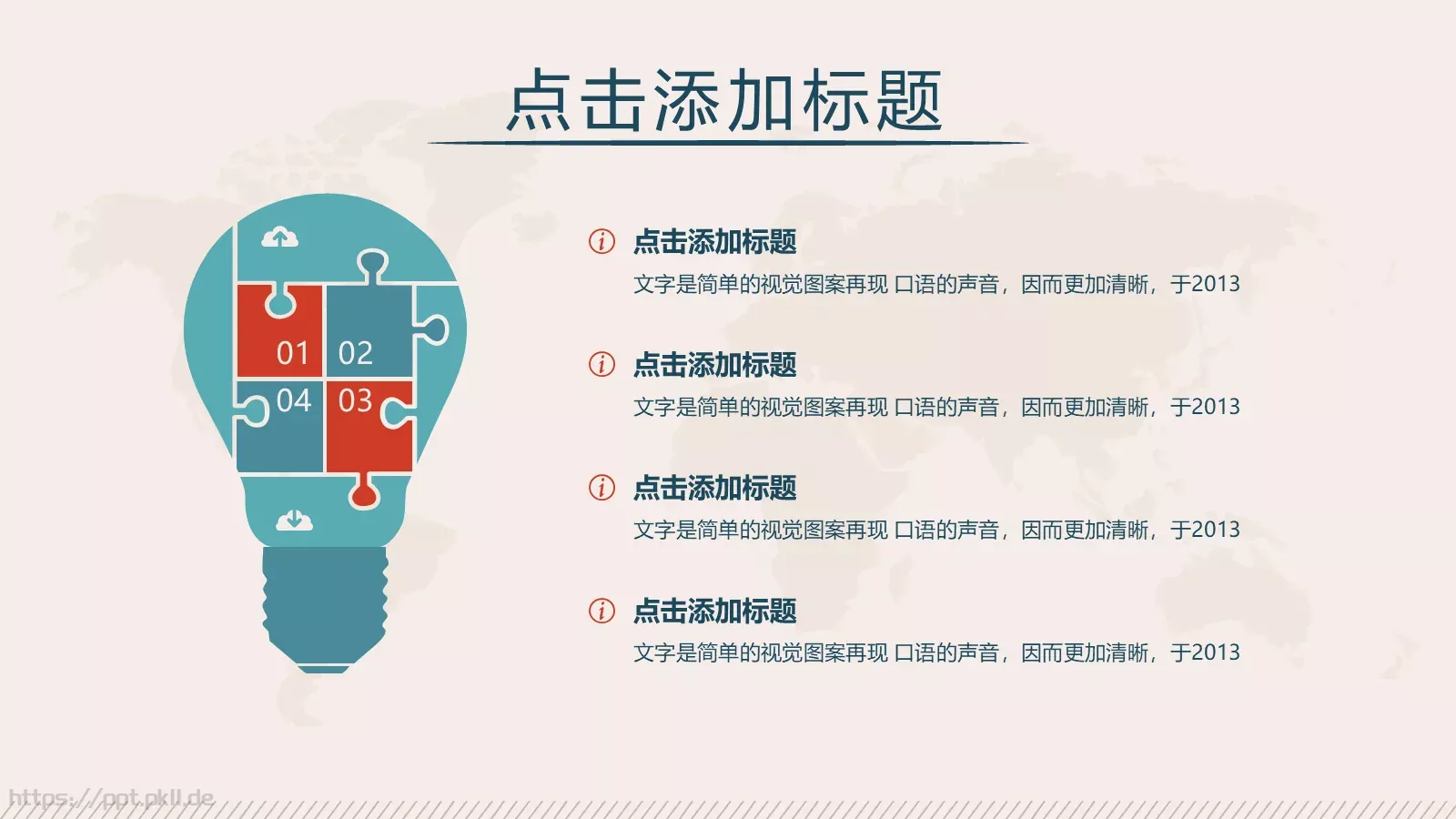 点击添加标题

01
02
04
03

点击添加标题
文字是简单的视觉图案再现 口语的声音，因而更加清晰，于2013

点击添加标题
文字是简单的视觉图案再现 口语的声音，因而更加清晰，于2013

点击添加标题
文字是简单的视觉图案再现 口语的声音，因而更加清晰，于2013

点击添加标题
文字是简单的视觉图案再现 口语的声音，因而更加清晰，于2013

https://ppt.pkll.de